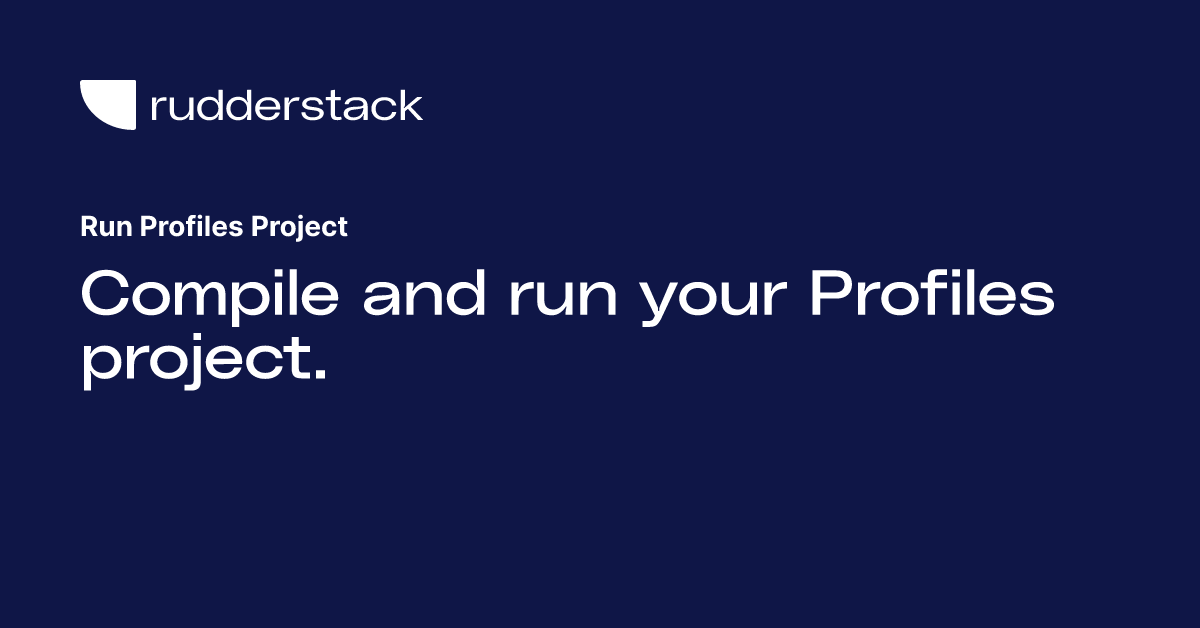 rudderstack

Run Profiles Project

Compile and run your Profiles project.